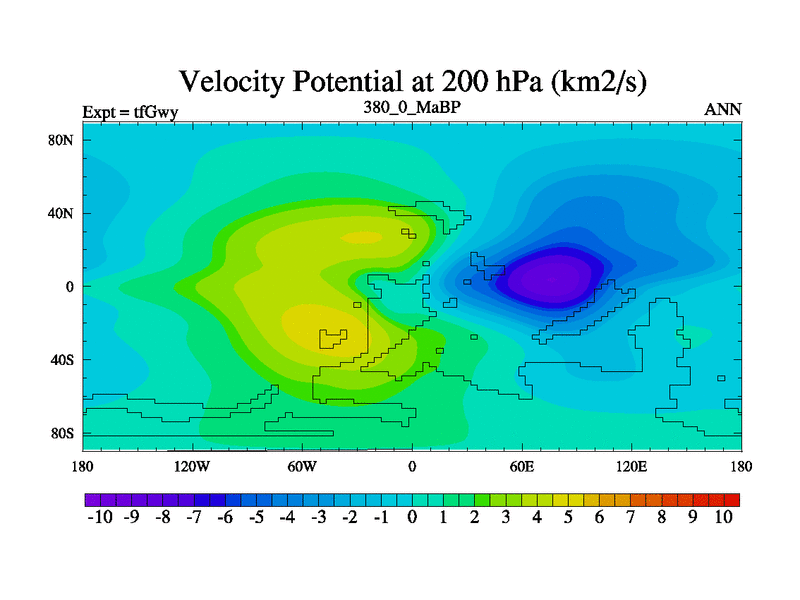 Velocity Potential at 200 hPa (km2/s)

Expt = tfGwy

380_0_MaBP

ANN

80N
40N
0
40S
80S

180
120W
60W
0
60E
120E
180

-10 -9 -8 -7 -6 -5 -4 -3 -2 -1 0 1 2 3 4 5 6 7 8 9 10